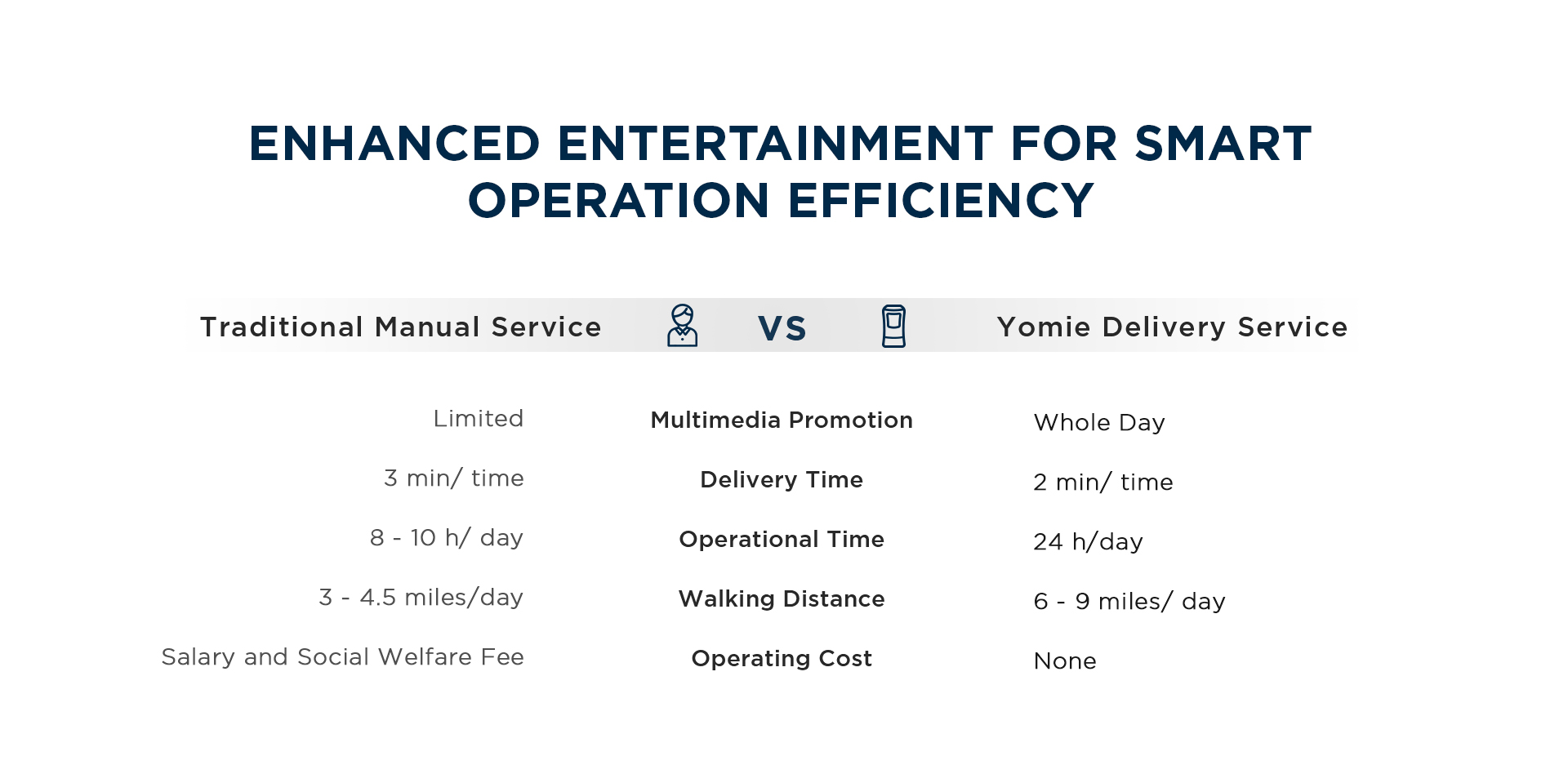 ENHANCED ENTERTAINMENT FOR SMART OPERATION EFFICIENCY

| Traditional Manual Service | VS | Yomie Delivery Service |
|---|---|---|
| Limited | Multimedia Promotion | Whole Day |
| 3 min/ time | Delivery Time | 2 min/ time |
| 8 - 10 h/ day | Operational Time | 24 h/day |
| 3 - 4.5 miles/day | Walking Distance | 6 - 9 miles/ day |
| Salary and Social Welfare Fee | Operating Cost | None |